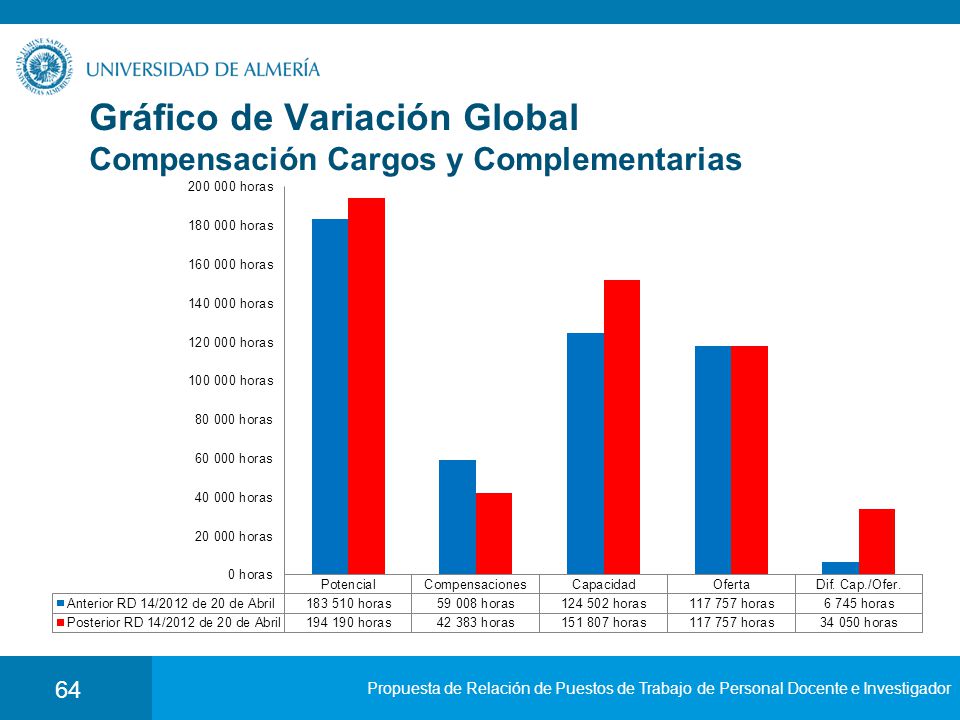 IN LUMINE SAPIENTIA UNIVERSITAS ALMERIENSIS

UNIVERSIDAD DE ALMERÍA

Gráfico de Variación Global
Compensación Cargos y Complementarias

200 000 horas
180 000 horas
160 000 horas
140 000 horas
120 000 horas
100 000 horas
80 000 horas
60 000 horas
40 000 horas
20 000 horas
0 horas

| | Potencial | Compensaciones | Capacidad | Oferta | Dif. Cap./Ofer. |
|---|---|---|---|---|---|
| Anterior RD 14/2012 de 20 de Abril | 183 510 horas | 59 008 horas | 124 502 horas | 117 757 horas | 6 745 horas |
| Posterior RD 14/2012 de 20 de Abril | 194 190 horas | 42 383 horas | 151 807 horas | 117 757 horas | 34 050 horas |

64

Propuesta de Relación de Puestos de Trabajo de Personal Docente e Investigador